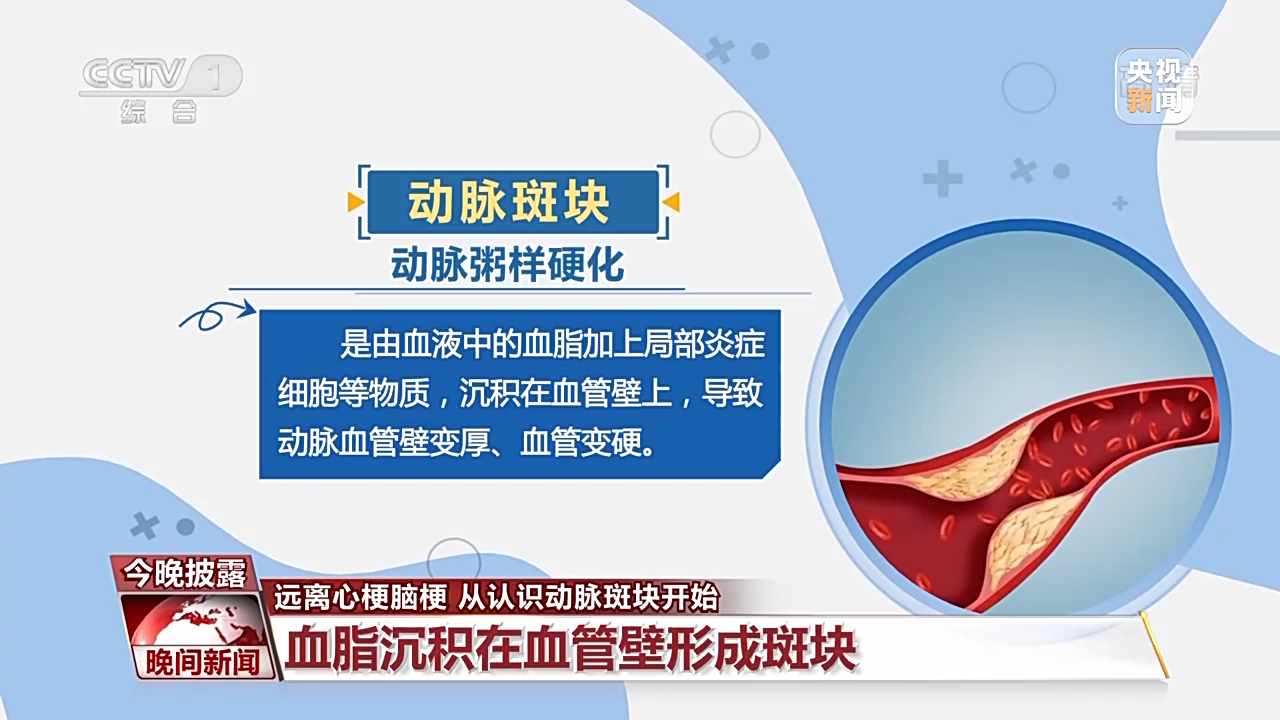 CCTV 1
综合

央视新闻

动脉斑块

动脉粥样硬化

是由血液中的血脂加上局部炎症细胞等物质，沉积在血管壁上，导致动脉血管壁变厚、血管变硬。

今晚披露

晚间新闻

远离心梗脑梗 从认识动脉斑块开始

血脂沉积在血管壁形成斑块